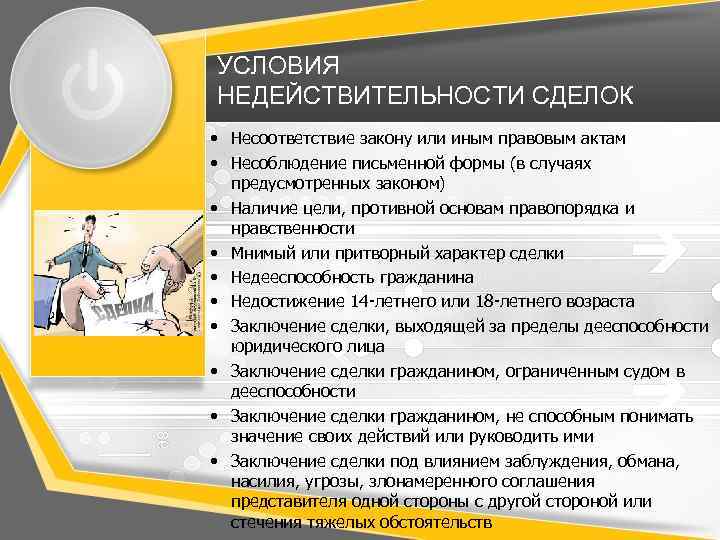 УСЛОВИЯ НЕДЕЙСТВИТЕЛЬНОСТИ СДЕЛОК

• Несоответствие закону или иным правовым актам
• Несоблюдение письменной формы (в случаях предусмотренных законом)
• Наличие цели, противной основам правопорядка и нравственности
• Мнимый или притворный характер сделки
• Недееспособность гражданина
• Недостижение 14-летнего или 18-летнего возраста
• Заключение сделки, выходящей за пределы дееспособности юридического лица
• Заключение сделки гражданином, ограниченным судом в дееспособности
• Заключение сделки гражданином, не способным понимать значение своих действий или руководить ими
• Заключение сделки под влиянием заблуждения, обмана, насилия, угрозы, злонамеренного соглашения представителя одной стороны с другой стороной или стечения тяжелых обстоятельств

СДЕЛКА